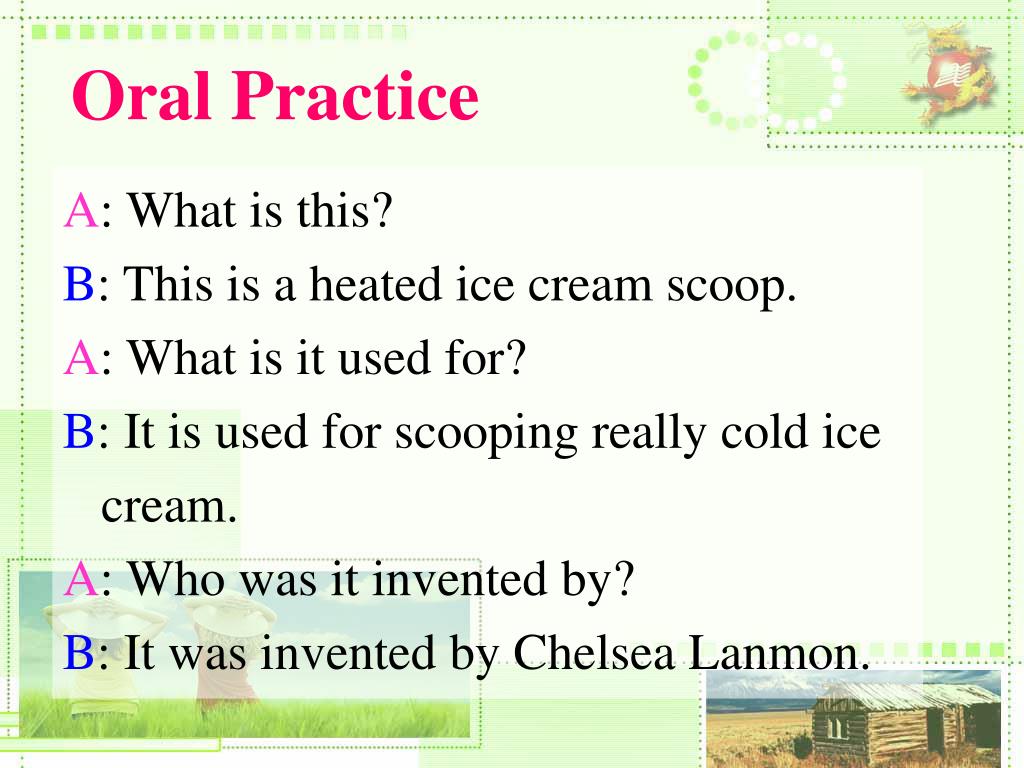 Oral Practice

A: What is this?

B: This is a heated ice cream scoop.

A: What is it used for?

B: It is used for scooping really cold ice cream.

A: Who was it invented by?

B: It was invented by Chelsea Lanmon.